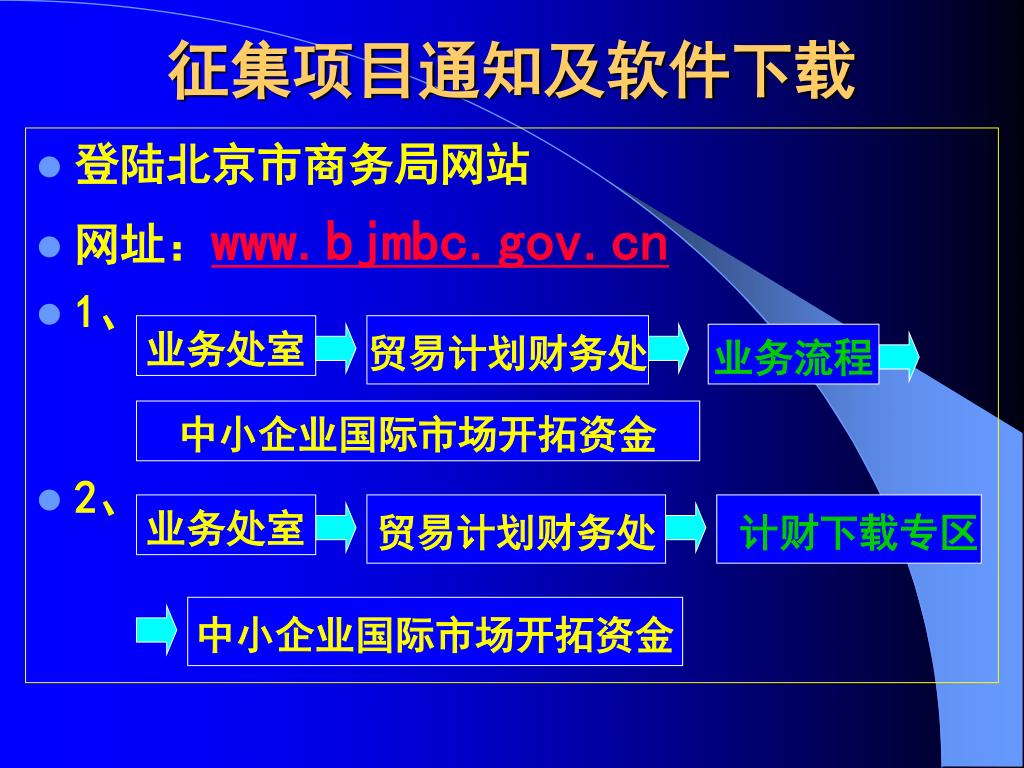 征集项目通知及软件下载

登陆北京市商务局网站

网址：www.bjmbc.gov.cn

1、 业务处室 贸易计划财务处 业务流程

中小企业国际市场开拓资金

2、 业务处室 贸易计划财务处 计财下载专区

中小企业国际市场开拓资金